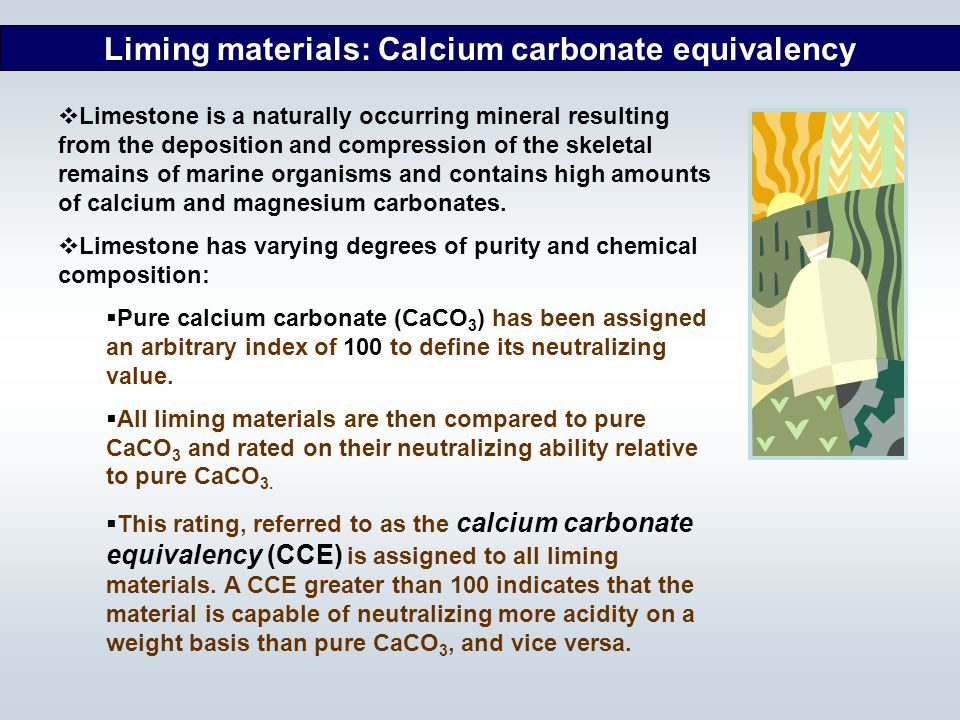 Liming materials: Calcium carbonate equivalency

❖Limestone is a naturally occurring mineral resulting from the deposition and compression of the skeletal remains of marine organisms and contains high amounts of calcium and magnesium carbonates.

❖Limestone has varying degrees of purity and chemical composition:

▪Pure calcium carbonate ($CaCO_3$) has been assigned an arbitrary index of 100 to define its neutralizing value.

▪All liming materials are then compared to pure $CaCO_3$ and rated on their neutralizing ability relative to pure $CaCO_3$.

▪This rating, referred to as the calcium carbonate equivalency (CCE) is assigned to all liming materials. A CCE greater than 100 indicates that the material is capable of neutralizing more acidity on a weight basis than pure $CaCO_3$, and vice versa.